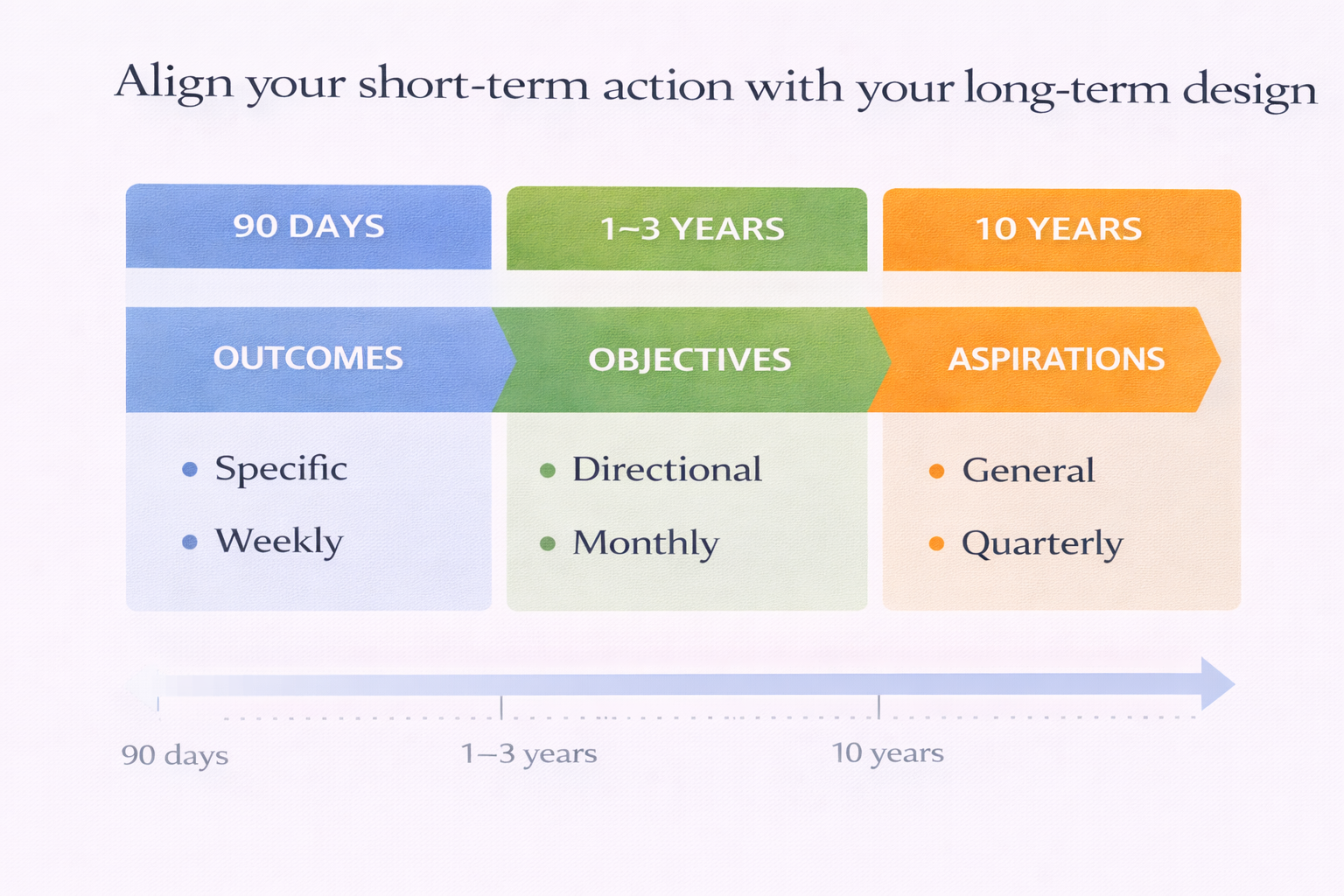 Align your short-term action with your long-term design

90 DAYS

OUTCOMES

• Specific
• Weekly

1~3 YEARS

OBJECTIVES

• Directional
• Monthly

10 YEARS

ASPIRATIONS

• General
• Quarterly

90 days

1–3 years

10 years